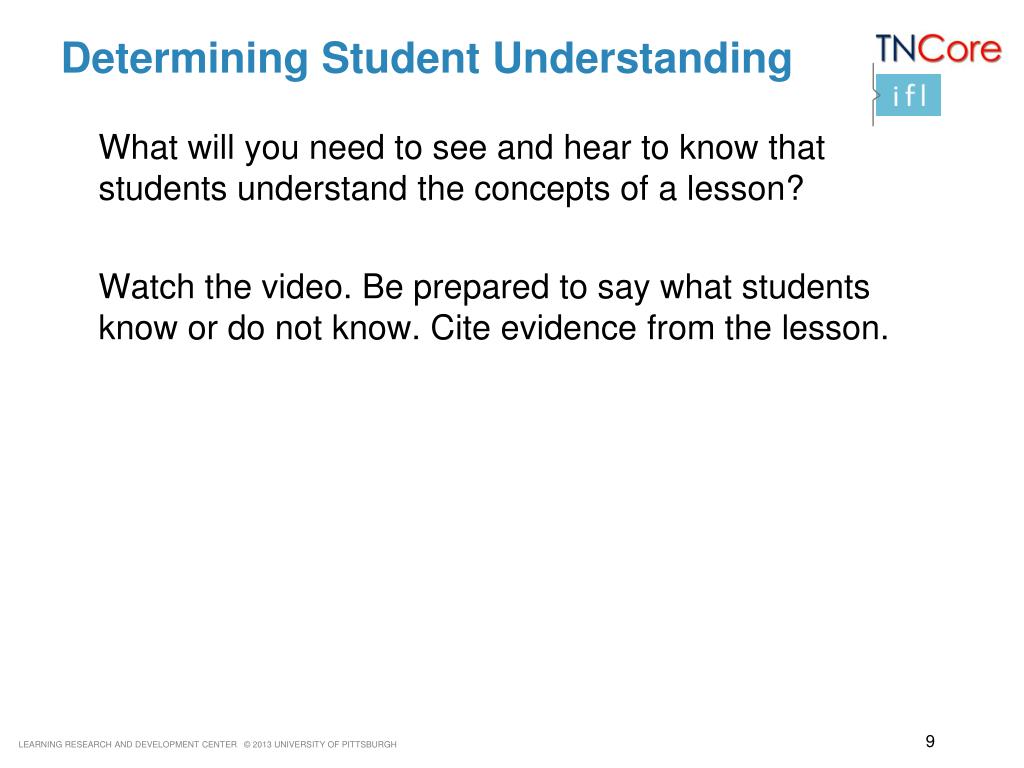 Determining Student Understanding

TNCore
ifl

What will you need to see and hear to know that students understand the concepts of a lesson?

Watch the video. Be prepared to say what students know or do not know. Cite evidence from the lesson.

LEARNING RESEARCH AND DEVELOPMENT CENTER © 2013 UNIVERSITY OF PITTSBURGH

9